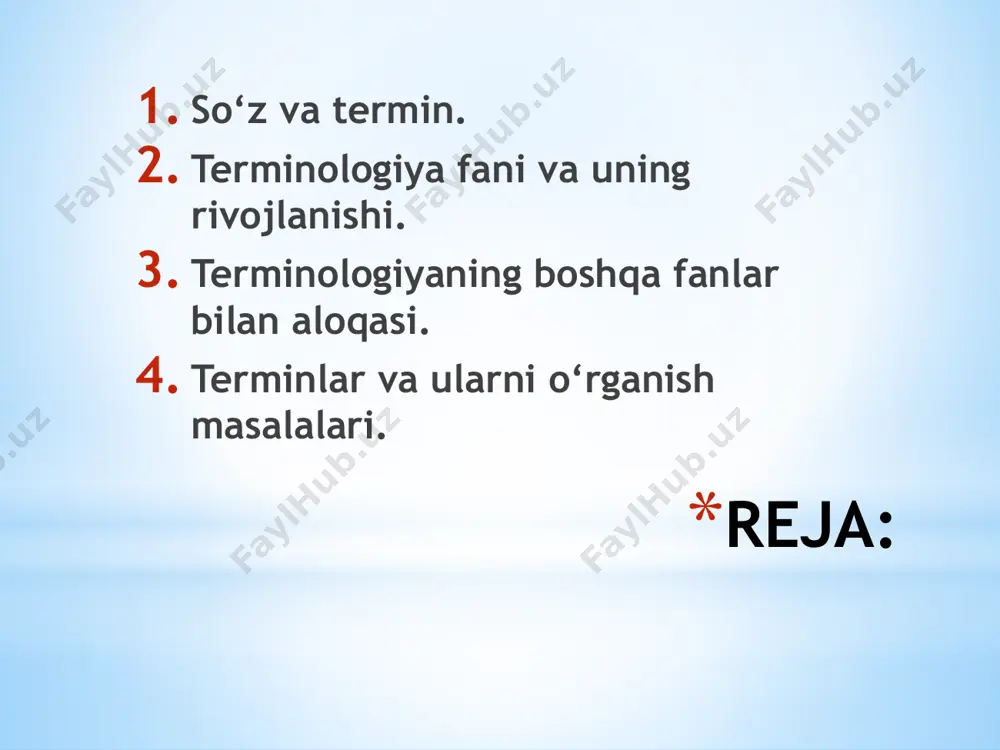 1. So‘z va termin.
2. Terminologiya fani va uning rivojlanishi.
3. Terminologiyaning boshqa fanlar bilan aloqasi.
4. Terminlar va ularni o‘rganish masalalari.

*REJA:

FaylHub.uz